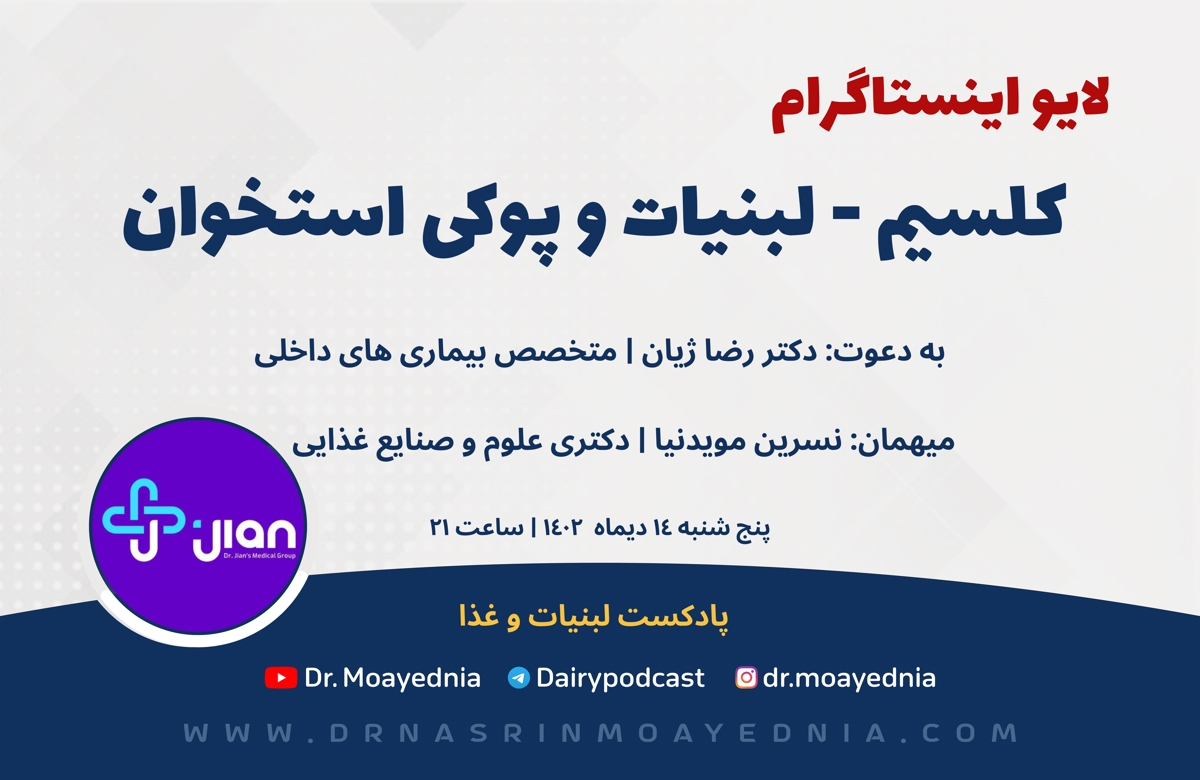 لایو اینستاگرام

کلسیم - لبنیات و پوکی استخوان

به دعوت: دکتر رضا ژیان | متخصص بیماری های داخلی

میهمان: نسرین مویدنیا | دکتری علوم و صنایع غذایی

پنج شنبه ۱۴ دیماه ۱۴۰۲ | ساعت ۲۱

Jian
Dr. Jian's Medical Group

پادکست لبنیات و غذا

Dr. Moayednia Dairypodcast dr.moayednia

WWW.DRNASRINMOAYEDNIA.COM